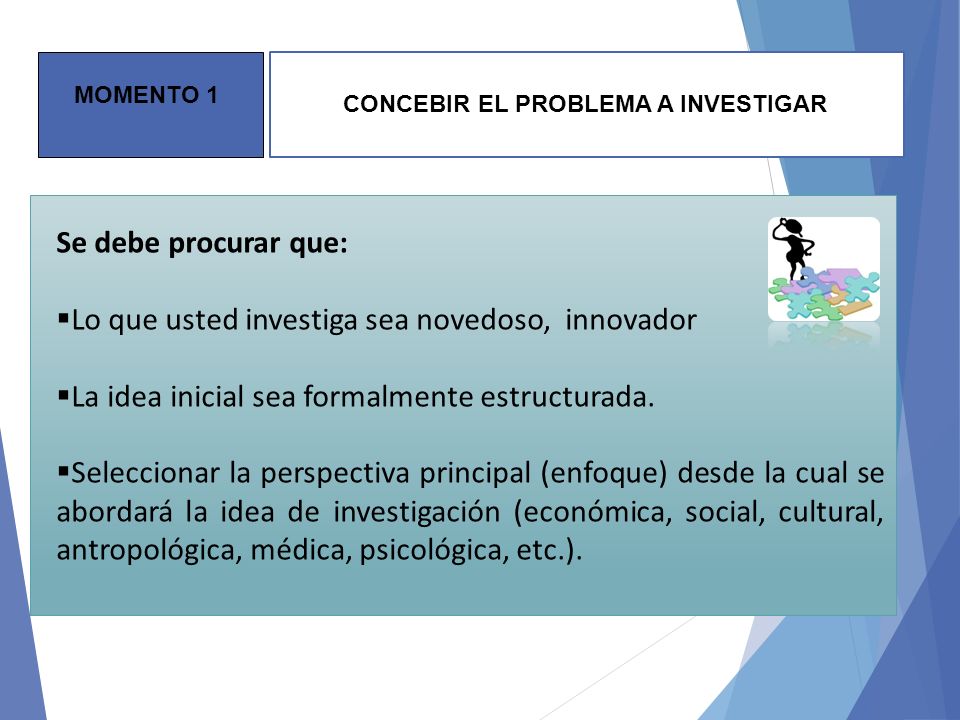 MOMENTO 1

CONCEBIR EL PROBLEMA A INVESTIGAR

Se debe procurar que:

▪Lo que usted investiga sea novedoso, innovador

▪La idea inicial sea formalmente estructurada.

▪Seleccionar la perspectiva principal (enfoque) desde la cual se abordará la idea de investigación (económica, social, cultural, antropológica, médica, psicológica, etc.).